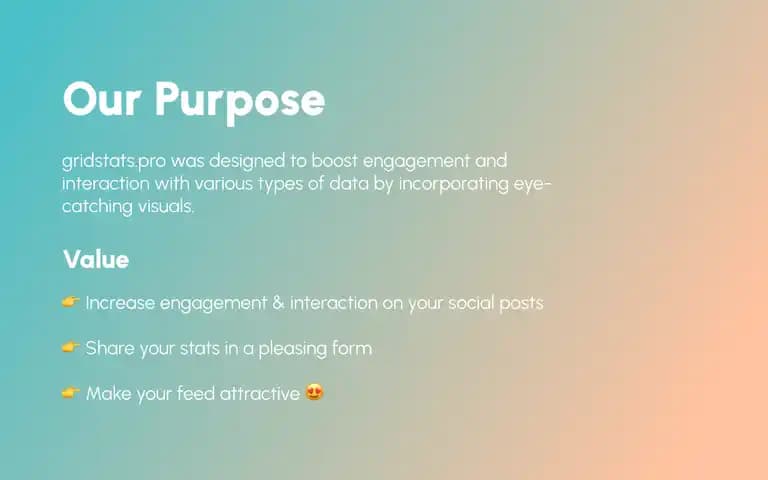 Our Purpose

gridstats.pro was designed to boost engagement and interaction with various types of data by incorporating eye-catching visuals.

Value

👉 Increase engagement & interaction on your social posts

👉 Share your stats in a pleasing form

👉 Make your feed attractive 😍